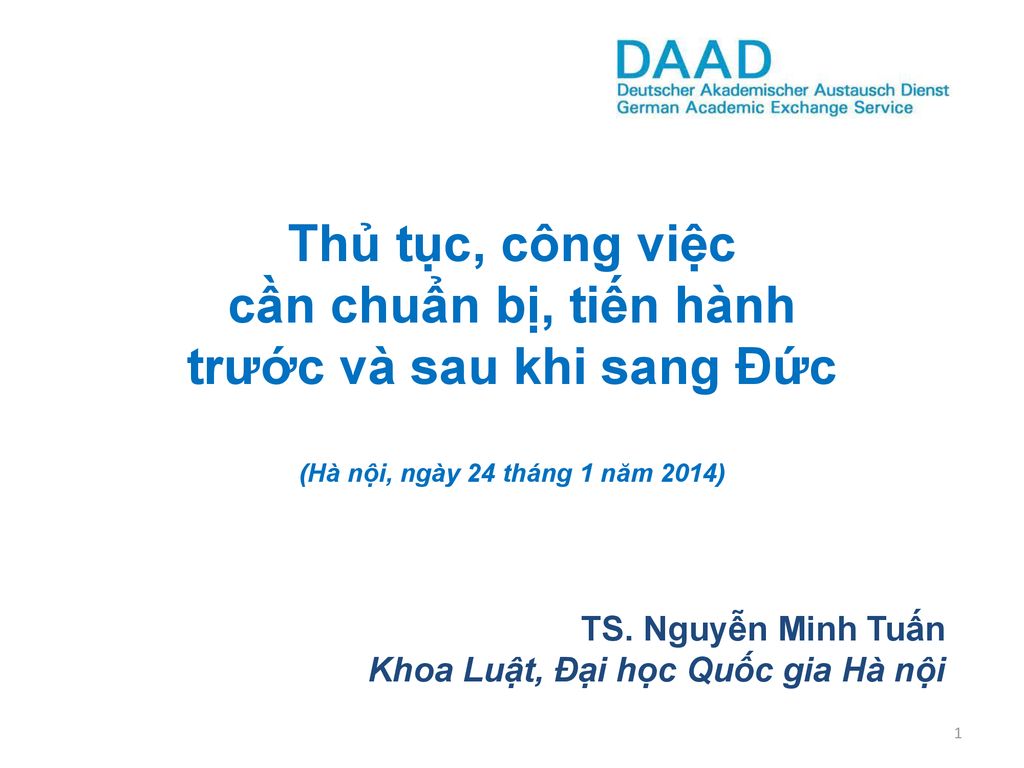 DAAD
Deutscher Akademischer Austausch Dienst
German Academic Exchange Service

Thủ tục, công việc cần chuẩn bị, tiến hành trước và sau khi sang Đức

(Hà nội, ngày 24 tháng 1 năm 2014)

TS. Nguyễn Minh Tuấn
Khoa Luật, Đại học Quốc gia Hà nội

1